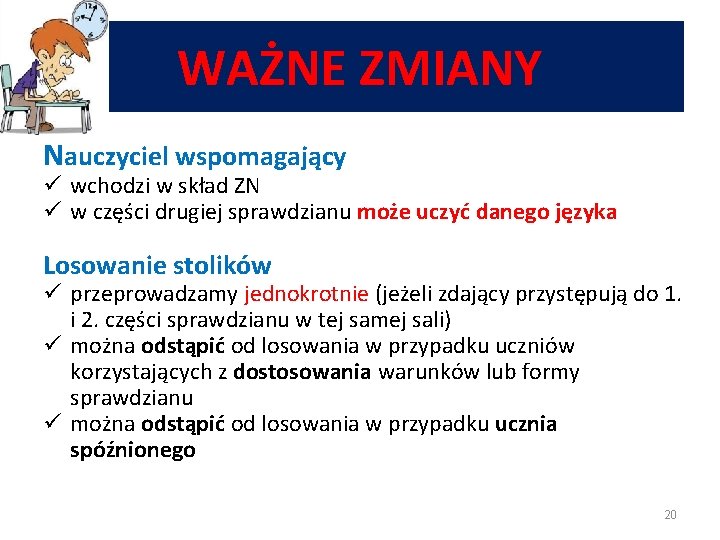 WAŻNE ZMIANY

Nauczyciel wspomagający
✓ wchodzi w skład ZN
✓ w części drugiej sprawdzianu może uczyć danego języka

Losowanie stolików
✓ przeprowadzamy jednokrotnie (jeżeli zdający przystępują do 1. i 2. części sprawdzianu w tej samej sali)
✓ można odstąpić od losowania w przypadku uczniów korzystających z dostosowania warunków lub formy sprawdzianu
✓ można odstąpić od losowania w przypadku ucznia spóźnionego

20